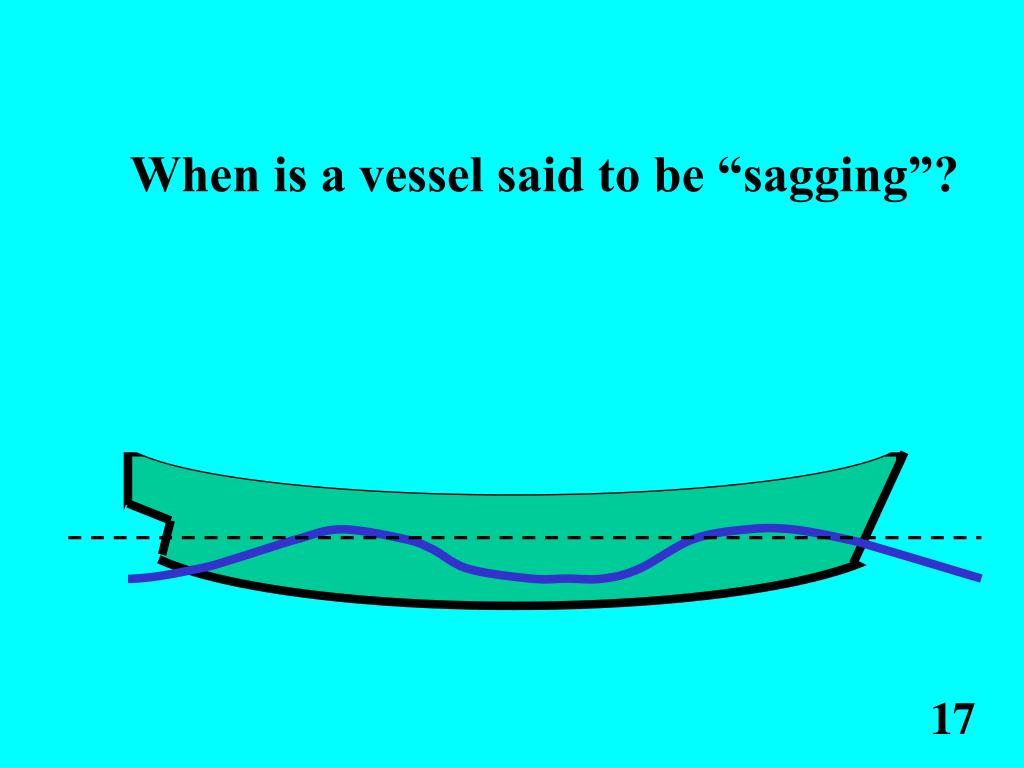 When is a vessel said to be “sagging”?

17